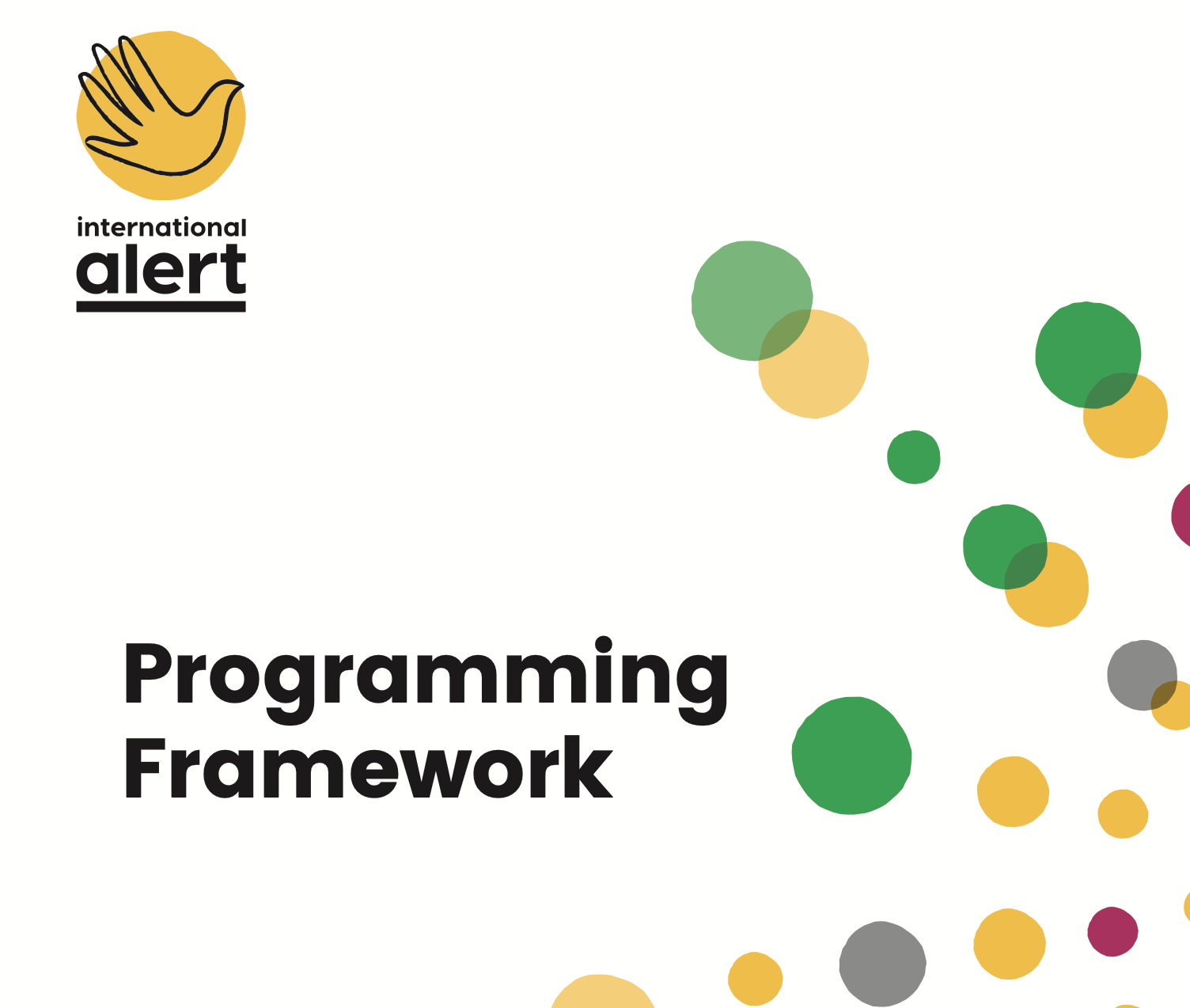 international
alert

Programming Framework